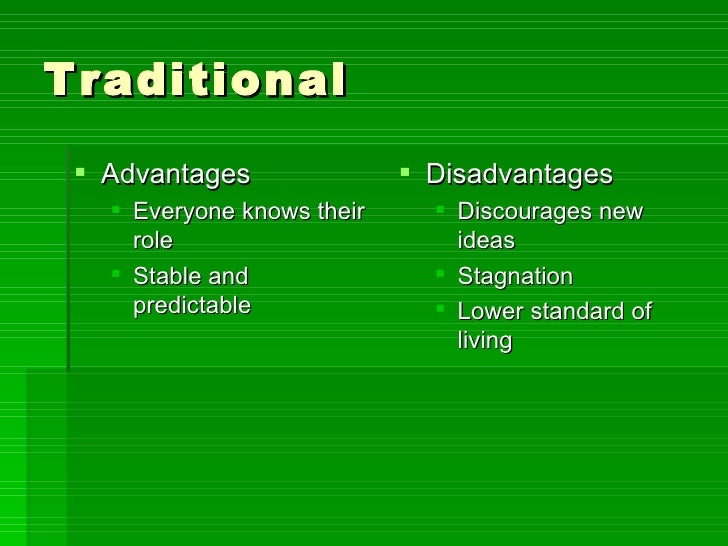 Traditional

- Advantages
  - Everyone knows their role
  - Stable and predictable

- Disadvantages
  - Discourages new ideas
  - Stagnation
  - Lower standard of living